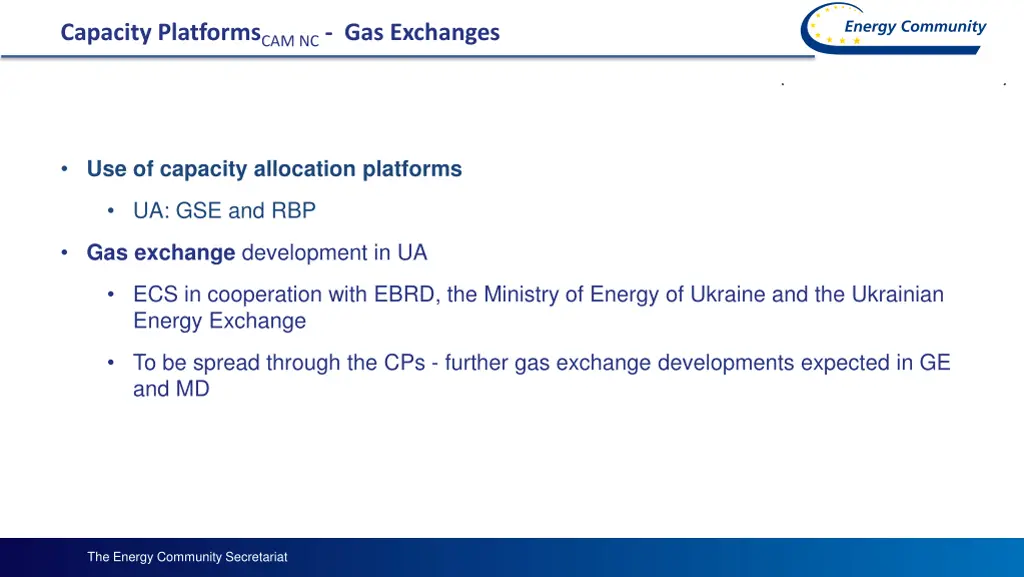 Capacity Platforms$_{\text{CAM NC}}$ - Gas Exchanges

Energy Community

• Use of capacity allocation platforms

• UA: GSE and RBP

• Gas exchange development in UA

• ECS in cooperation with EBRD, the Ministry of Energy of Ukraine and the Ukrainian Energy Exchange

• To be spread through the CPs - further gas exchange developments expected in GE and MD

The Energy Community Secretariat